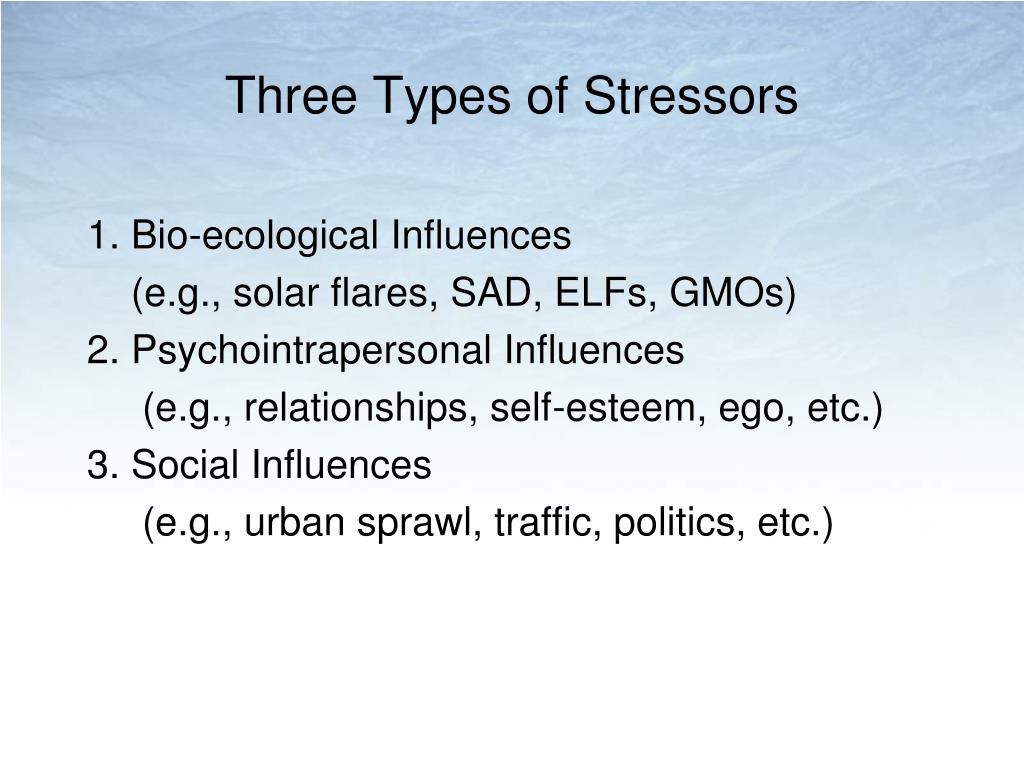 Three Types of Stressors

1. Bio-ecological Influences
(e.g., solar flares, SAD, ELFs, GMOs)
2. Psychointrapersonal Influences
(e.g., relationships, self-esteem, ego, etc.)
3. Social Influences
(e.g., urban sprawl, traffic, politics, etc.)